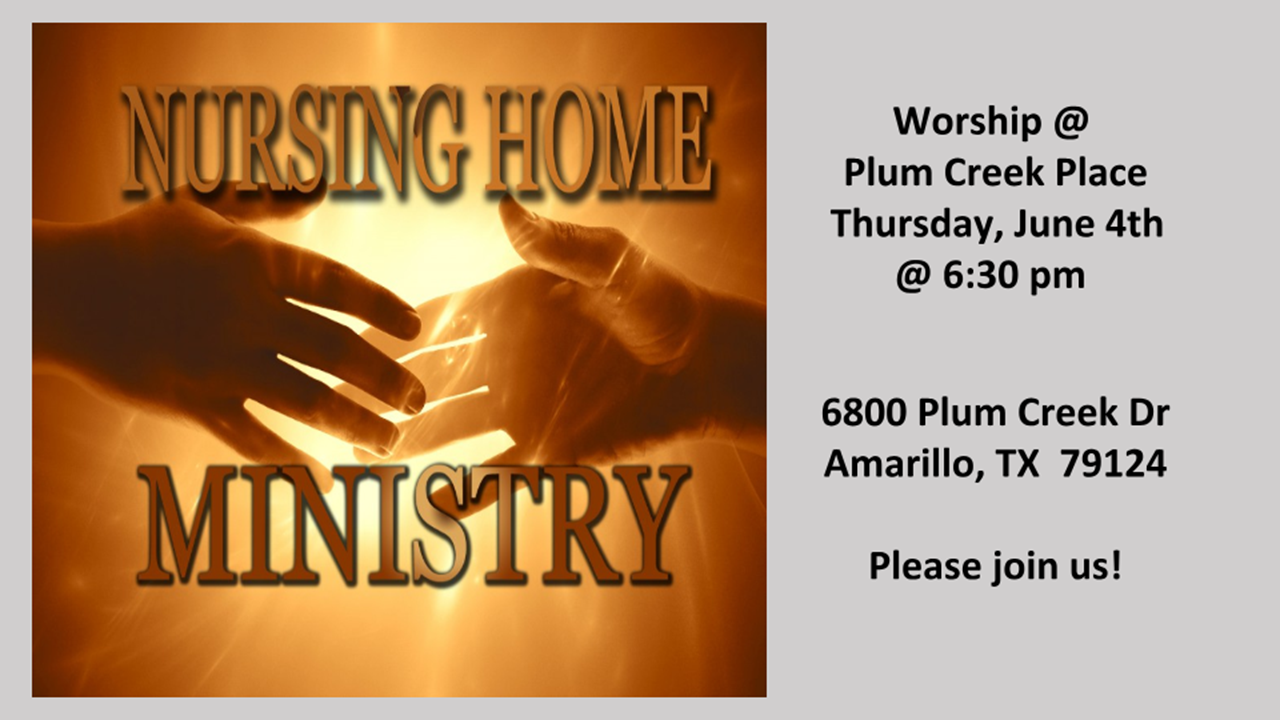 NURSING HOME

MINISTRY

Worship @
Plum Creek Place
Thursday, June 4th
@ 6:30 pm

6800 Plum Creek Dr
Amarillo, TX 79124

Please join us!